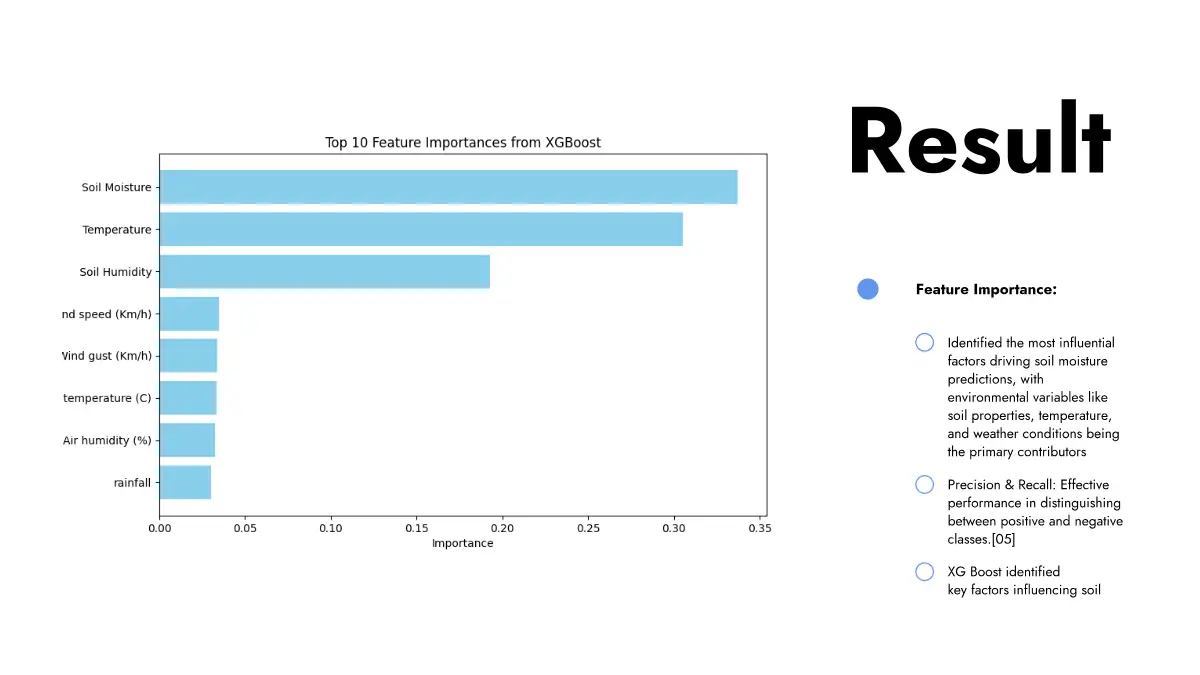 Top 10 Feature Importances from XGBoost

Soil Moisture
Temperature
Soil Humidity
nd speed (Km/h)
Vind gust (Km/h)
temperature (C)
Air humidity (%)
rainfall

0.00 0.05 0.10 0.15 0.20 0.25 0.30 0.35
Importance

Result

Feature Importance:

Identified the most influential factors driving soil moisture predictions, with environmental variables like soil properties, temperature, and weather conditions being the primary contributors

Precision & Recall: Effective performance in distinguishing between positive and negative classes.[05]

XG Boost identified key factors influencing soil